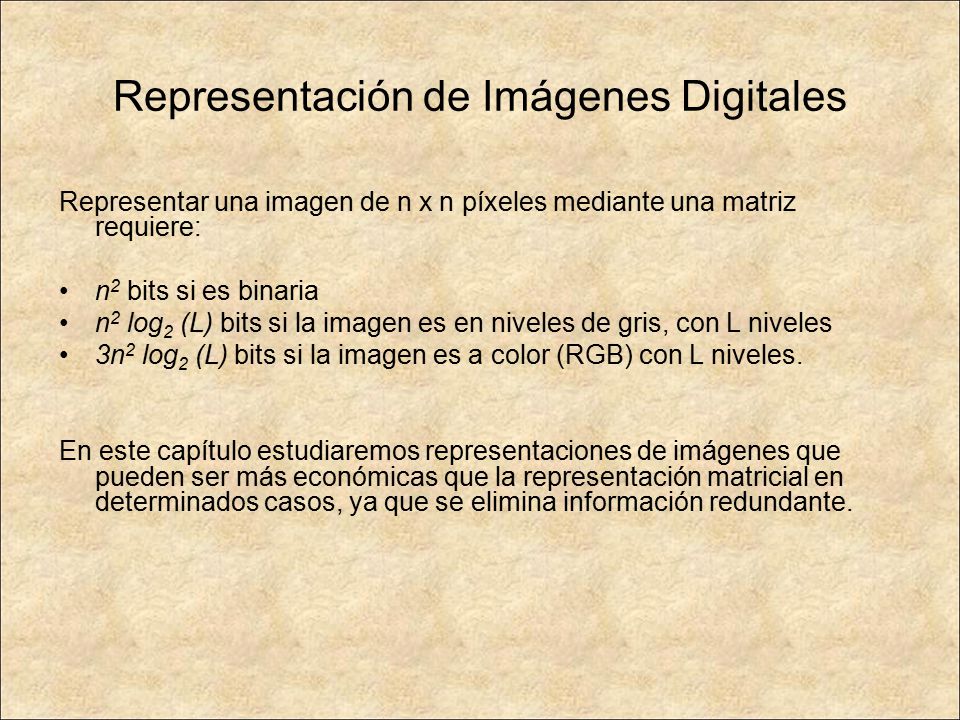 Representación de Imágenes Digitales

Representar una imagen de n x n píxeles mediante una matriz requiere:

• $n^2$ bits si es binaria
• $n^2 \log_2 (L)$ bits si la imagen es en niveles de gris, con L niveles
• $3n^2 \log_2 (L)$ bits si la imagen es a color (RGB) con L niveles.

En este capítulo estudiaremos representaciones de imágenes que pueden ser más económicas que la representación matricial en determinados casos, ya que se elimina información redundante.